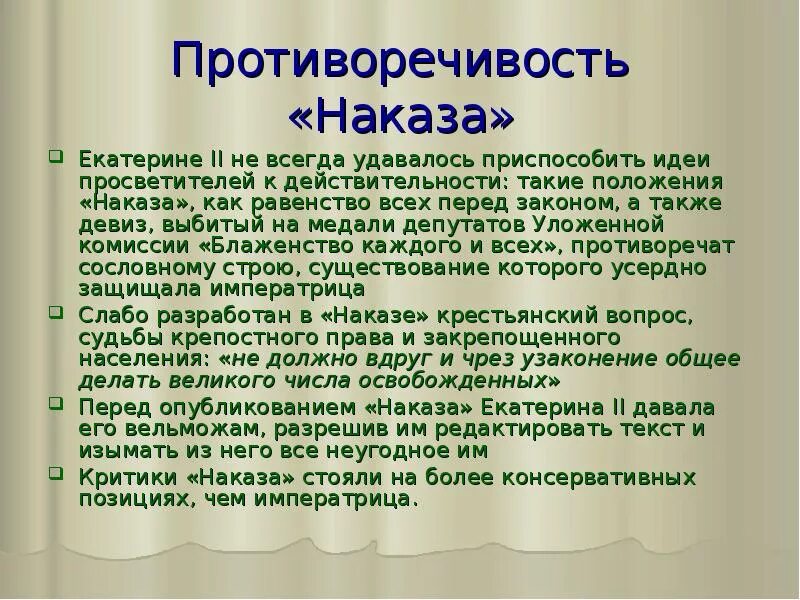 Противоречивость «Наказа»

Екатерине II не всегда удавалось приспособить идеи просветителей к действительности: такие положения «Наказа», как равенство всех перед законом, а также девиз, выбитый на медали депутатов Уложенной комиссии «Блаженство каждого и всех», противоречат сословному строю, существование которого усердно защищала императрица

Слабо разработан в «Наказе» крестьянский вопрос, судьбы крепостного права и закрепощенного населения: «не должно вдруг и чрез узаконение общее делать великого числа освобожденных»

Перед опубликованием «Наказа» Екатерина II давала его вельможам, разрешив им редактировать текст и изымать из него все неугодное им

Критики «Наказа» стояли на более консервативных позициях, чем императрица.